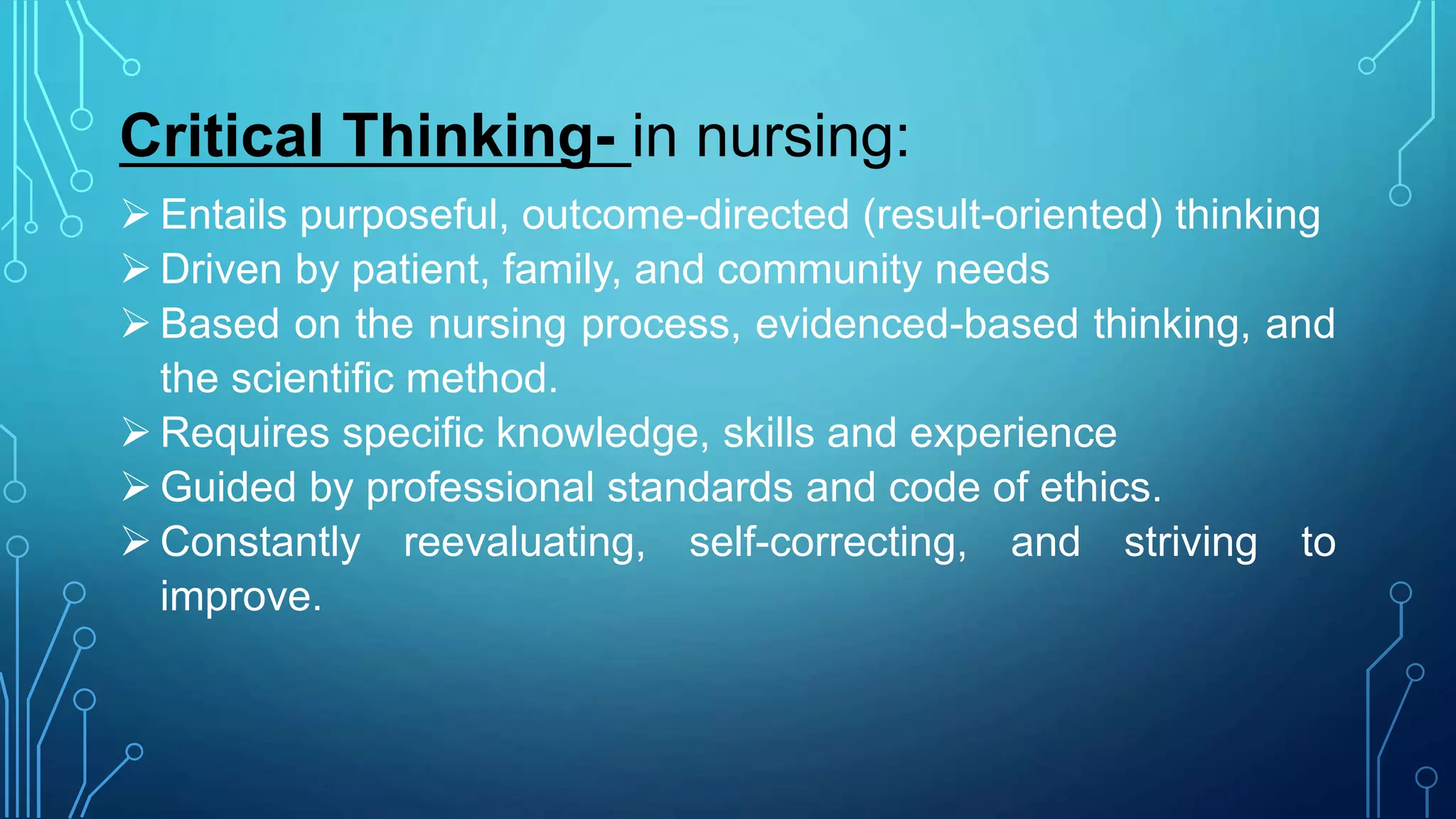 Critical Thinking- in nursing:

➢ Entails purposeful, outcome-directed (result-oriented) thinking
➢ Driven by patient, family, and community needs
➢ Based on the nursing process, evidenced-based thinking, and the scientific method.
➢ Requires specific knowledge, skills and experience
➢ Guided by professional standards and code of ethics.
➢ Constantly reevaluating, self-correcting, and striving to improve.